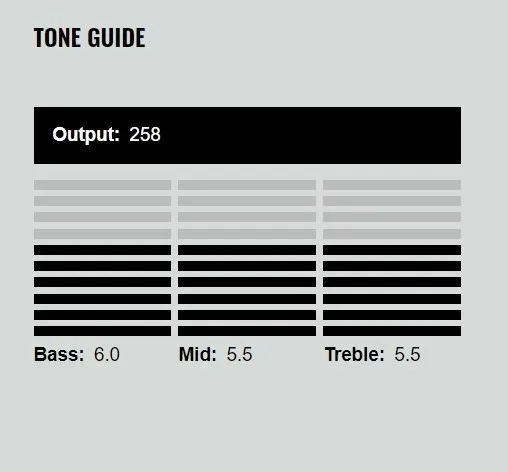 TONE GUIDE

Output: 258

Bass: 6.0

Mid: 5.5

Treble: 5.5